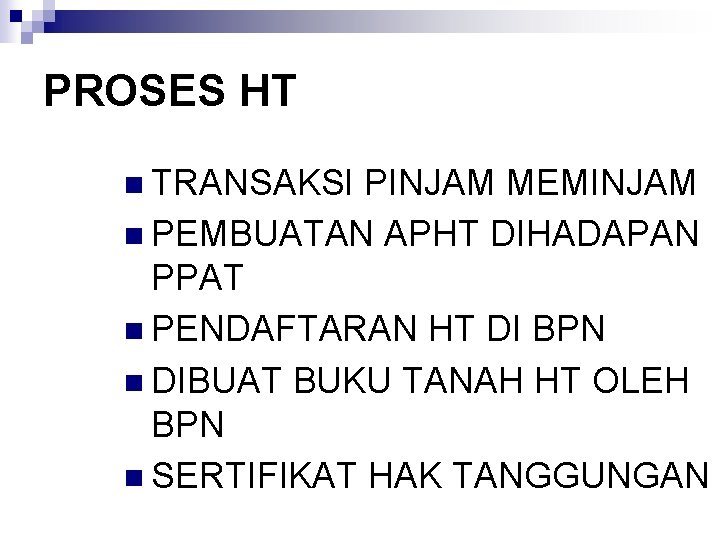 PROSES HT

- TRANSAKSI PINJAM MEMINJAM
- PEMBUATAN APHT DIHADAPAN PPAT
- PENDAFTARAN HT DI BPN
- DIBUAT BUKU TANAH HT OLEH BPN
- SERTIFIKAT HAK TANGGUNGAN